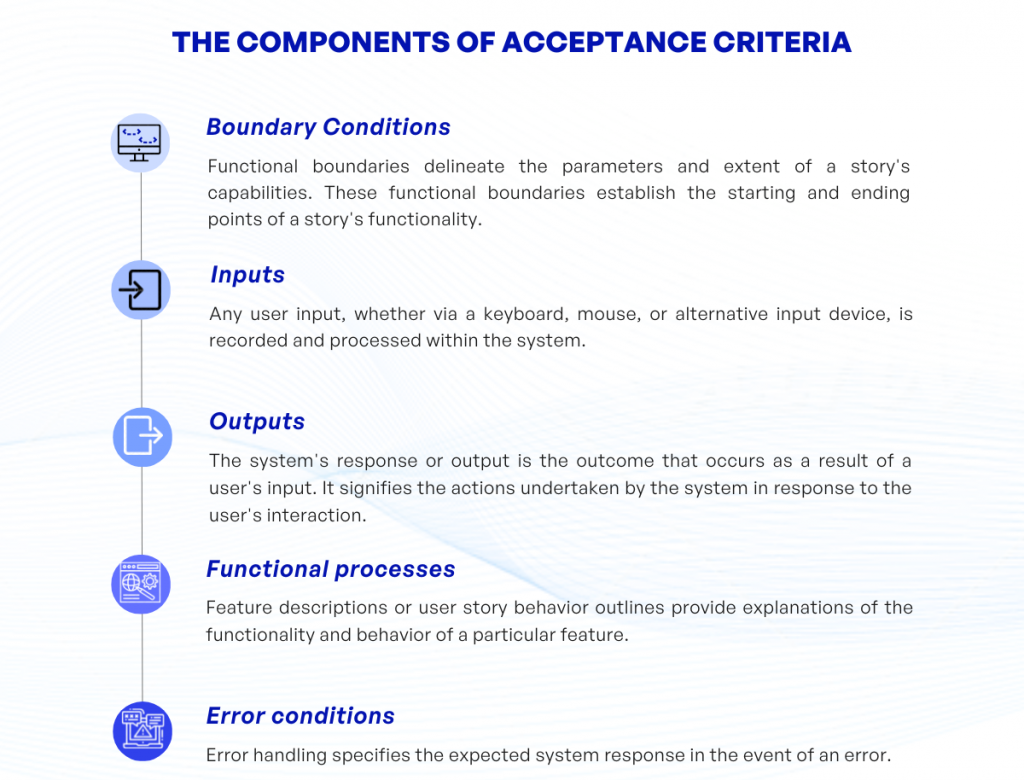 THE COMPONENTS OF ACCEPTANCE CRITERIA

Boundary Conditions

Functional boundaries delineate the parameters and extent of a story's capabilities. These functional boundaries establish the starting and ending points of a story's functionality.

Inputs

Any user input, whether via a keyboard, mouse, or alternative input device, is recorded and processed within the system.

Outputs

The system's response or output is the outcome that occurs as a result of a user's input. It signifies the actions undertaken by the system in response to the user's interaction.

Functional processes

Feature descriptions or user story behavior outlines provide explanations of the functionality and behavior of a particular feature.

Error conditions

Error handling specifies the expected system response in the event of an error.